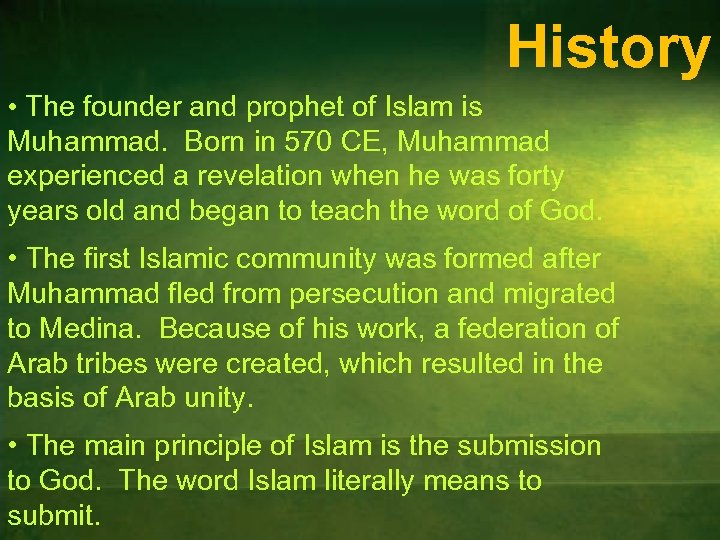 History

• The founder and prophet of Islam is Muhammad. Born in 570 CE, Muhammad experienced a revelation when he was forty years old and began to teach the word of God.

• The first Islamic community was formed after Muhammad fled from persecution and migrated to Medina. Because of his work, a federation of Arab tribes were created, which resulted in the basis of Arab unity.

• The main principle of Islam is the submission to God. The word Islam literally means to submit.